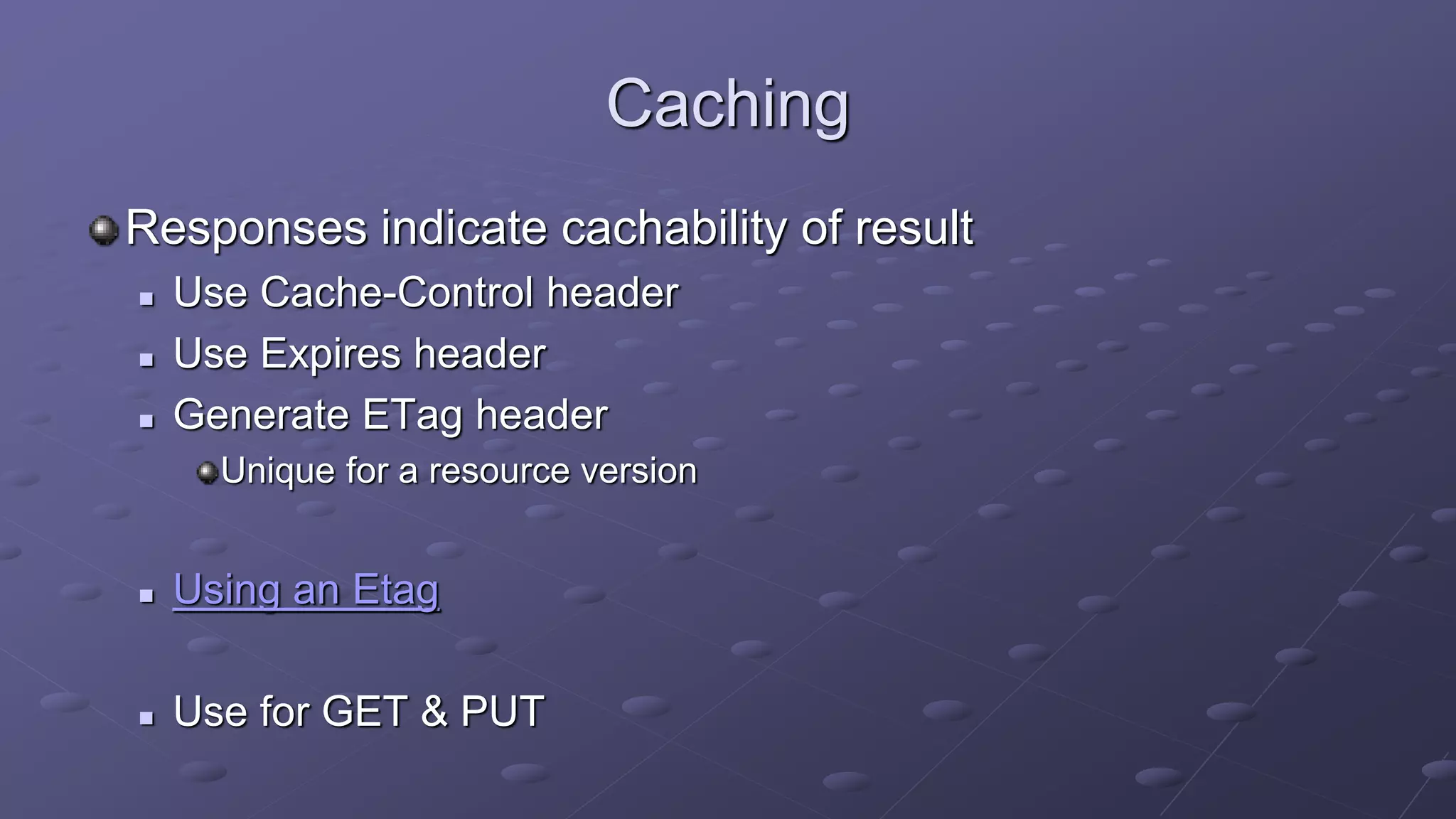 Caching

Responses indicate cachability of result

Use Cache-Control header

Use Expires header

Generate ETag header

Unique for a resource version

Using an Etag

Use for GET & PUT